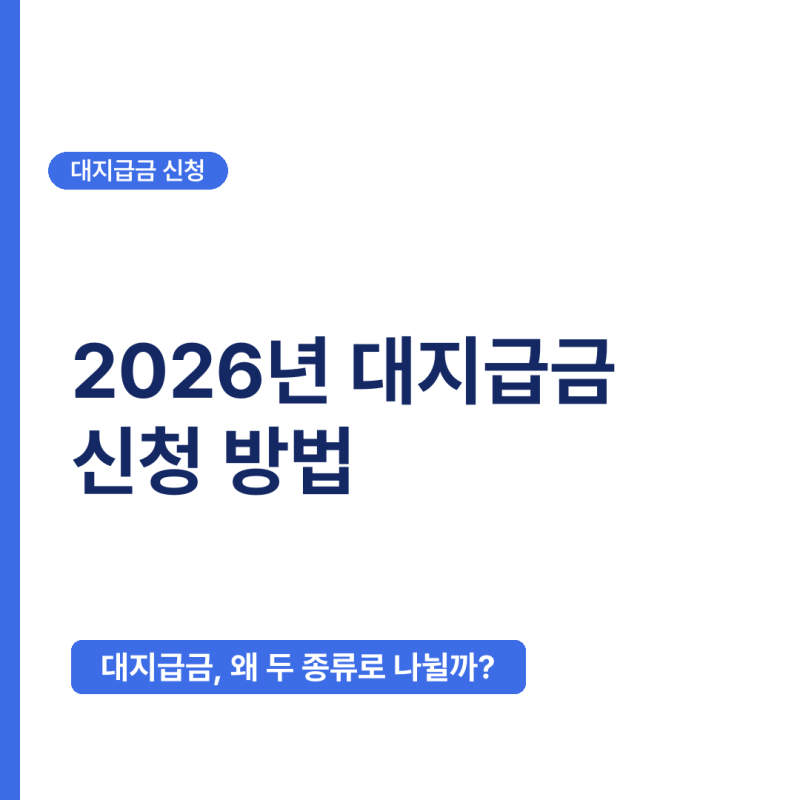 대지급금 신청

2026년 대지급금 신청 방법

대지급금, 왜 두 종류로 나뉠까?